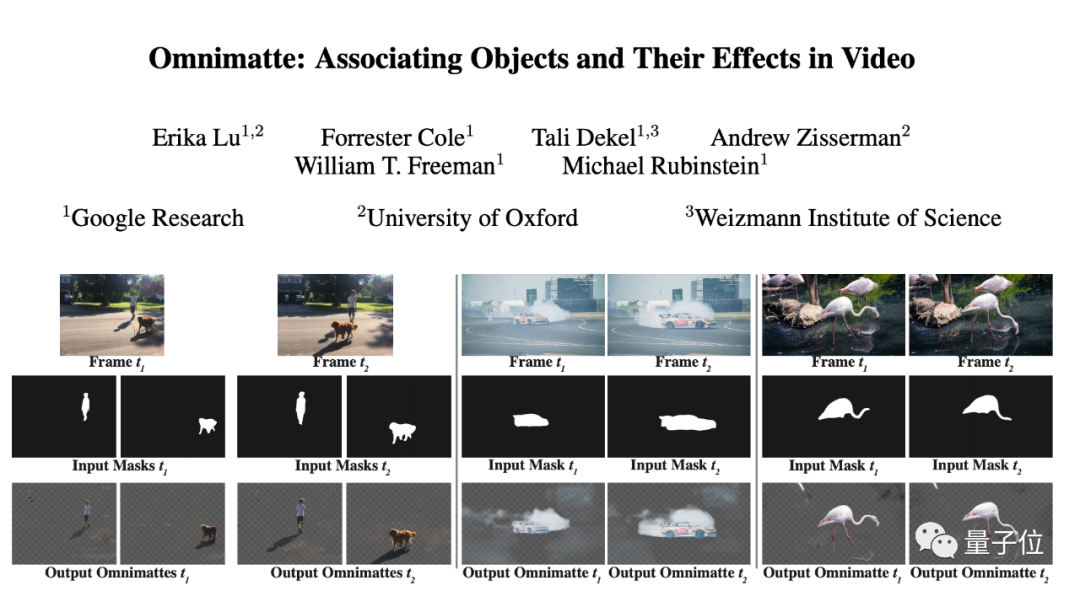 Omnimatte: Associating Objects and Their Effects in Video

Erika Lu$^{1,2}$ Forrester Cole$^{1}$ Tali Dekel$^{1,3}$ Andrew Zisserman$^{2}$
William T. Freeman$^{1}$ Michael Rubinstein$^{1}$

$^{1}$Google Research $^{2}$University of Oxford $^{3}$Weizmann Institute of Science

Frame $t_1$ Frame $t_2$ Frame $t_1$ Frame $t_2$ Frame $t_1$ Frame $t_2$

Input Masks $t_1$ Input Masks $t_2$ Input Mask $t_1$ Input Mask $t_2$ Input Mask $t_1$ Input Mask $t_2$

Output Omnimattes $t_1$ Output Omnimattes $t_2$ Output Omnimatte $t_1$ Output Omnimatte $t_2$ Output Omnimatte $t_1$ Output Omnimatte $t_2$

量子位